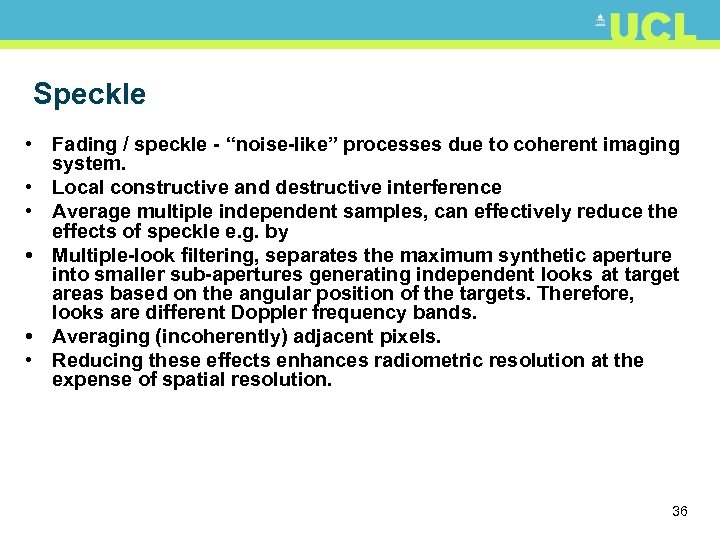 UCL

Speckle

• Fading / speckle - “noise-like” processes due to coherent imaging system.
• Local constructive and destructive interference
• Average multiple independent samples, can effectively reduce the effects of speckle e.g. by
• Multiple-look filtering, separates the maximum synthetic aperture into smaller sub-apertures generating independent looks at target areas based on the angular position of the targets. Therefore, looks are different Doppler frequency bands.
• Averaging (incoherently) adjacent pixels.
• Reducing these effects enhances radiometric resolution at the expense of spatial resolution.

36